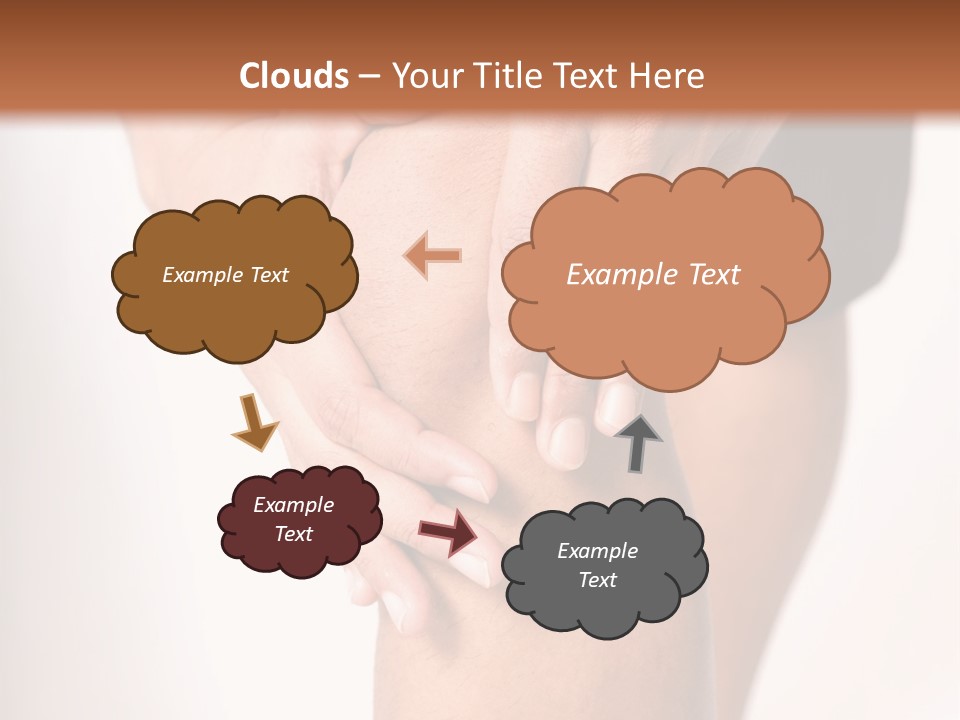 Clouds – Your Title Text Here

Example Text

Example Text

Example Text

Example Text